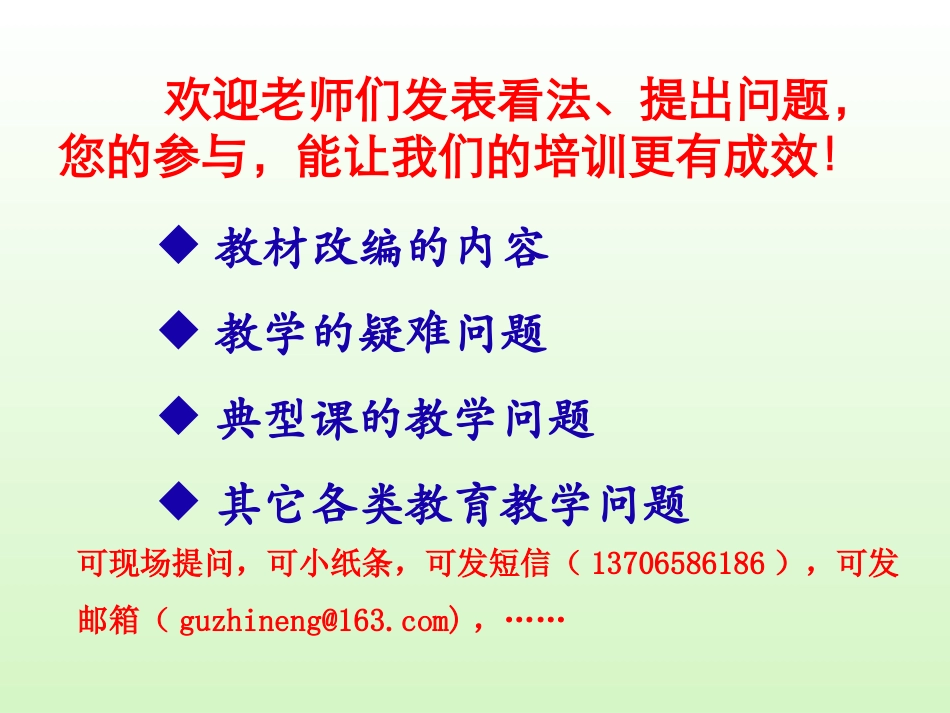 欢迎老师们发表看法、提出问题，您的参与，能让我们的培训更有成效！

◆ 教材改编的内容

◆ 教学的疑难问题

◆ 典型课的教学问题

◆ 其它各类教育教学问题

可现场提问，可小纸条，可发短信（ 13706586186 ），可发邮箱（ guzhineng@163.com），……